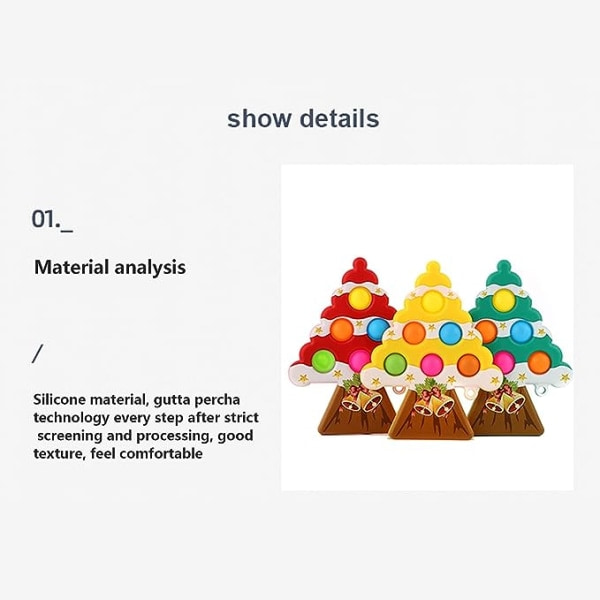 show details

01._

Material analysis

/

Silicone material, gutta percha technology every step after strict screening and processing, good texture, feel comfortable